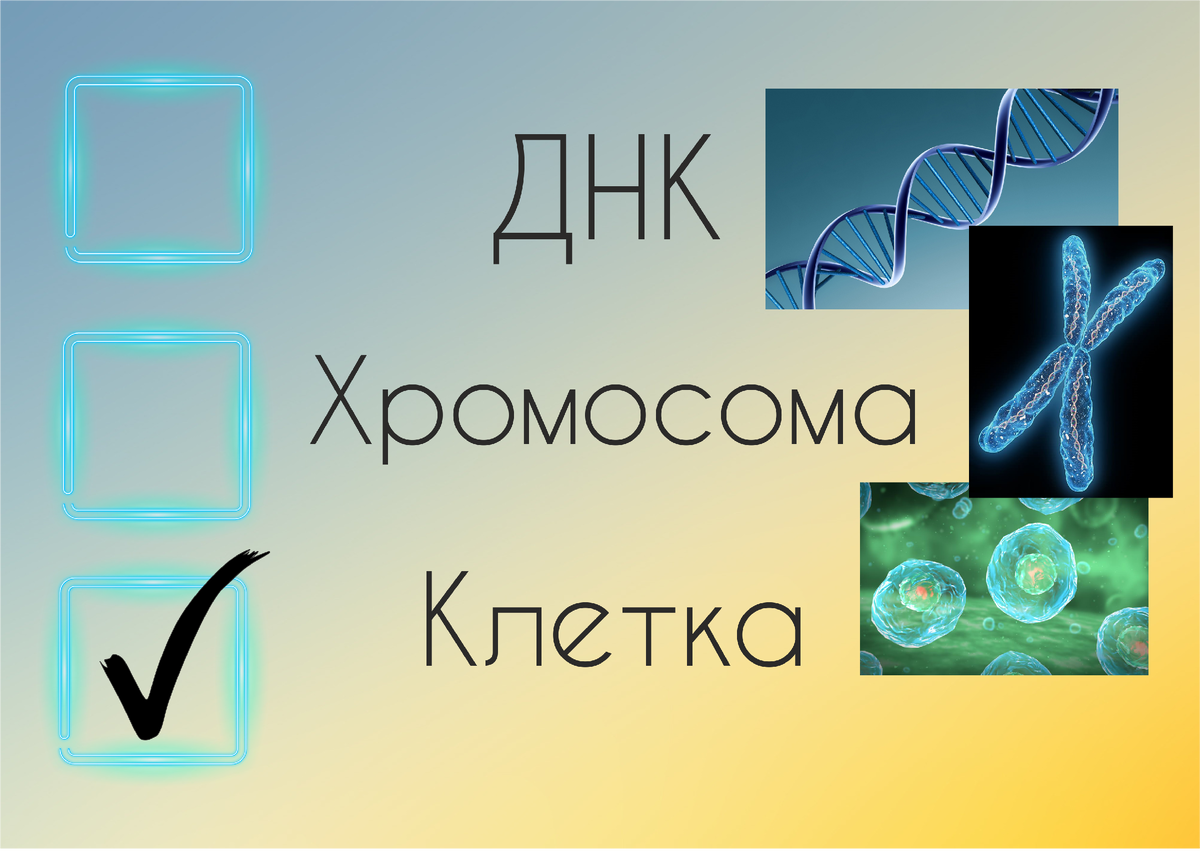 ДНК

Хромосома

Клетка